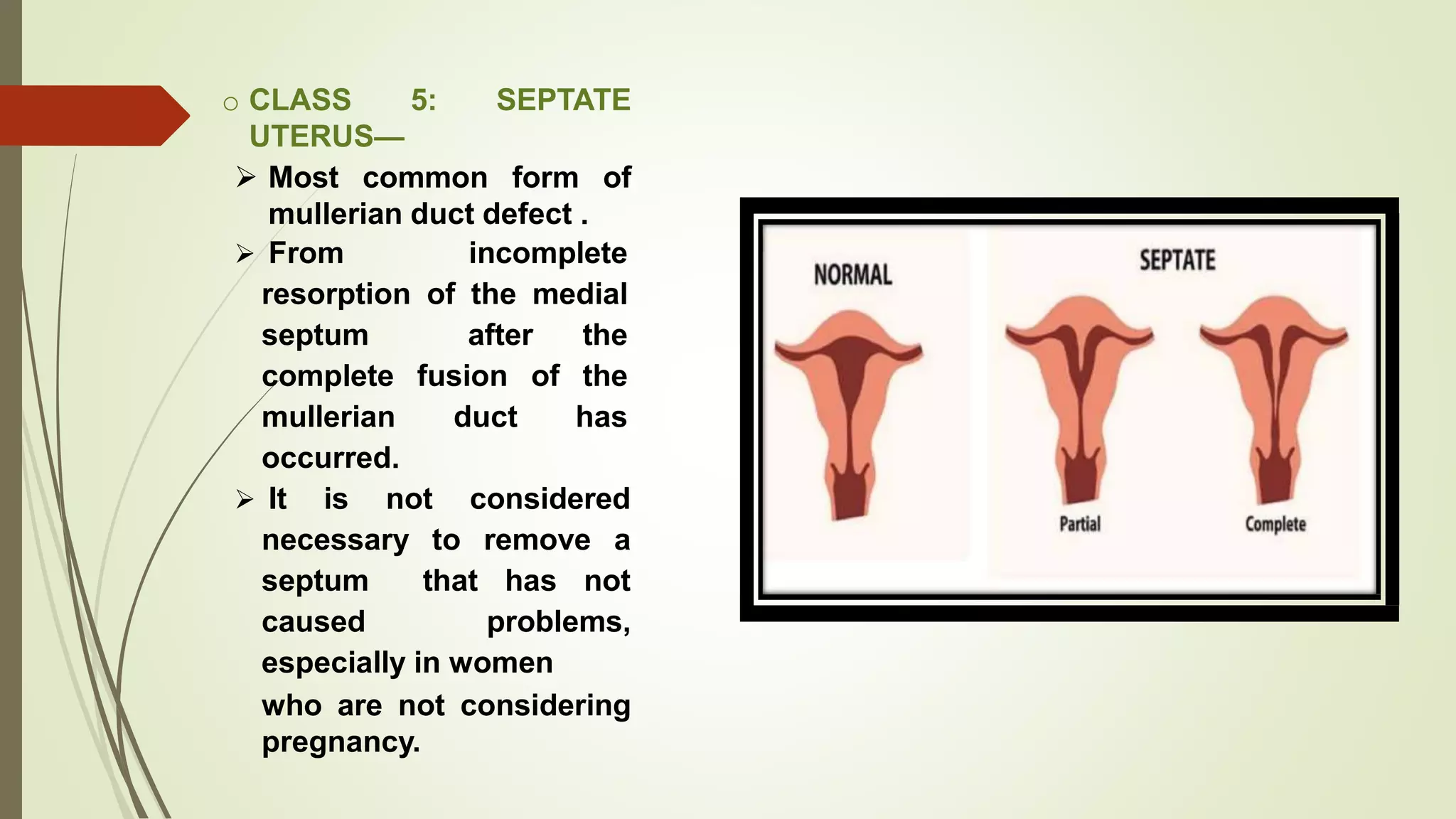 o CLASS 5: SEPTATE UTERUS—

➢ Most common form of mullerian duct defect .

➢ From incomplete resorption of the medial septum after the complete fusion of the mullerian duct has occurred.

➢ It is not considered necessary to remove a septum that has not caused problems, especially in women who are not considering pregnancy.

NORMAL

SEPTATE

Partial

Complete